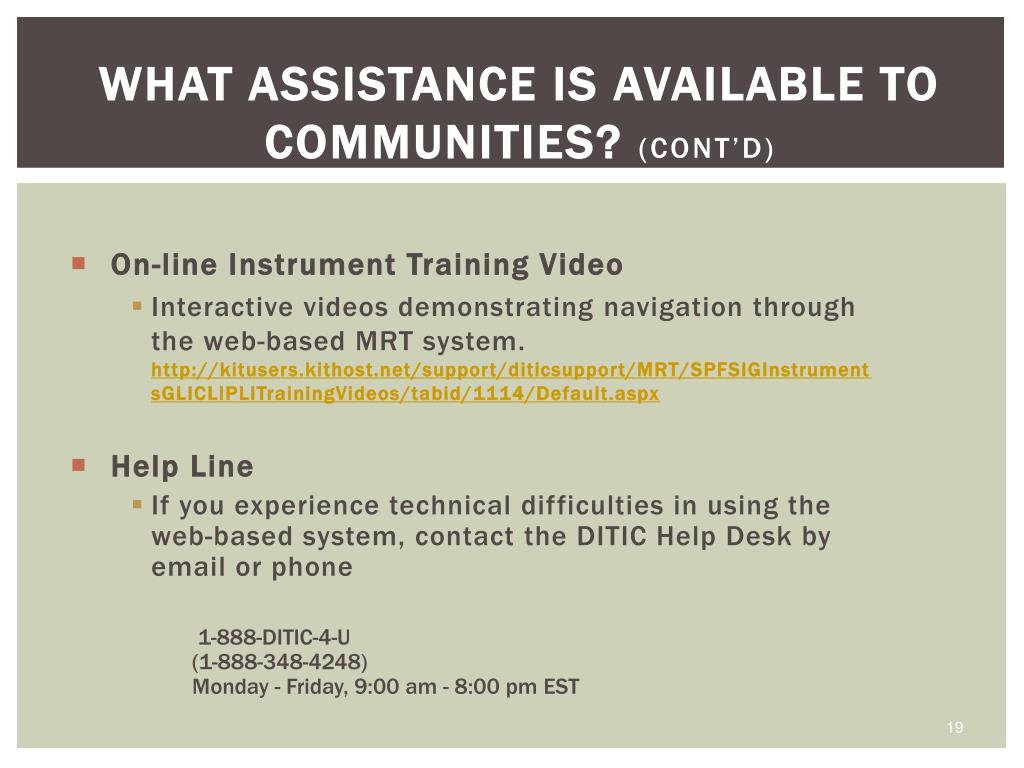 WHAT ASSISTANCE IS AVAILABLE TO COMMUNITIES? (CONT'D)

On-line Instrument Training Video

Interactive videos demonstrating navigation through the web-based MRT system. http://kitusers.kithost.net/support/diticsupport/MRT/SPFSIGInstrumentsGLICLIPLITrainingVideos/tabid/1114/Default.aspx

Help Line

If you experience technical difficulties in using the web-based system, contact the DITIC Help Desk by email or phone

1-888-DITIC-4-U
(1-888-348-4248)
Monday - Friday, 9:00 am - 8:00 pm EST

19